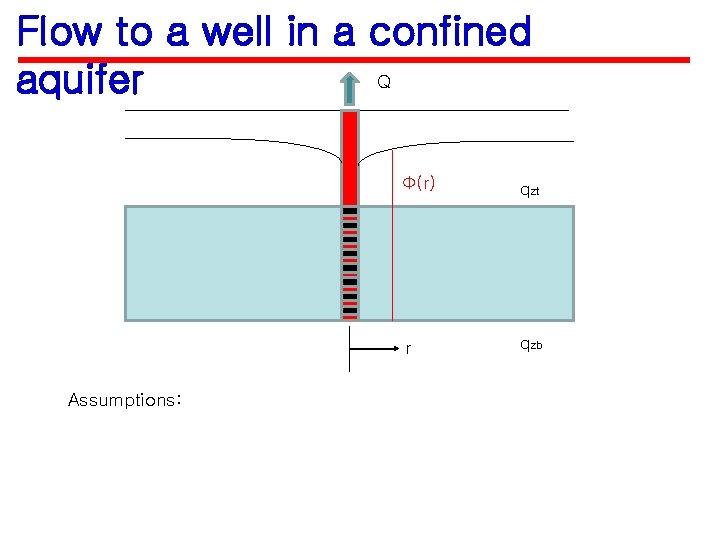 Flow to a well in a confined aquifer

Q

$\Phi(r)$

$q_{zt}$

r

$q_{zb}$

Assumptions: